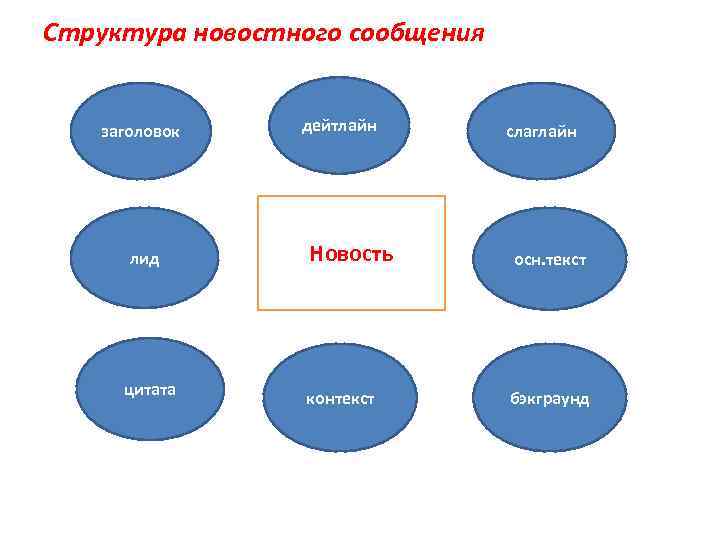 Структура новостного сообщения

заголовок

дейтлайн

слаглайн

лид

Новость

осн.текст

цитата

контекст

бэкграунд